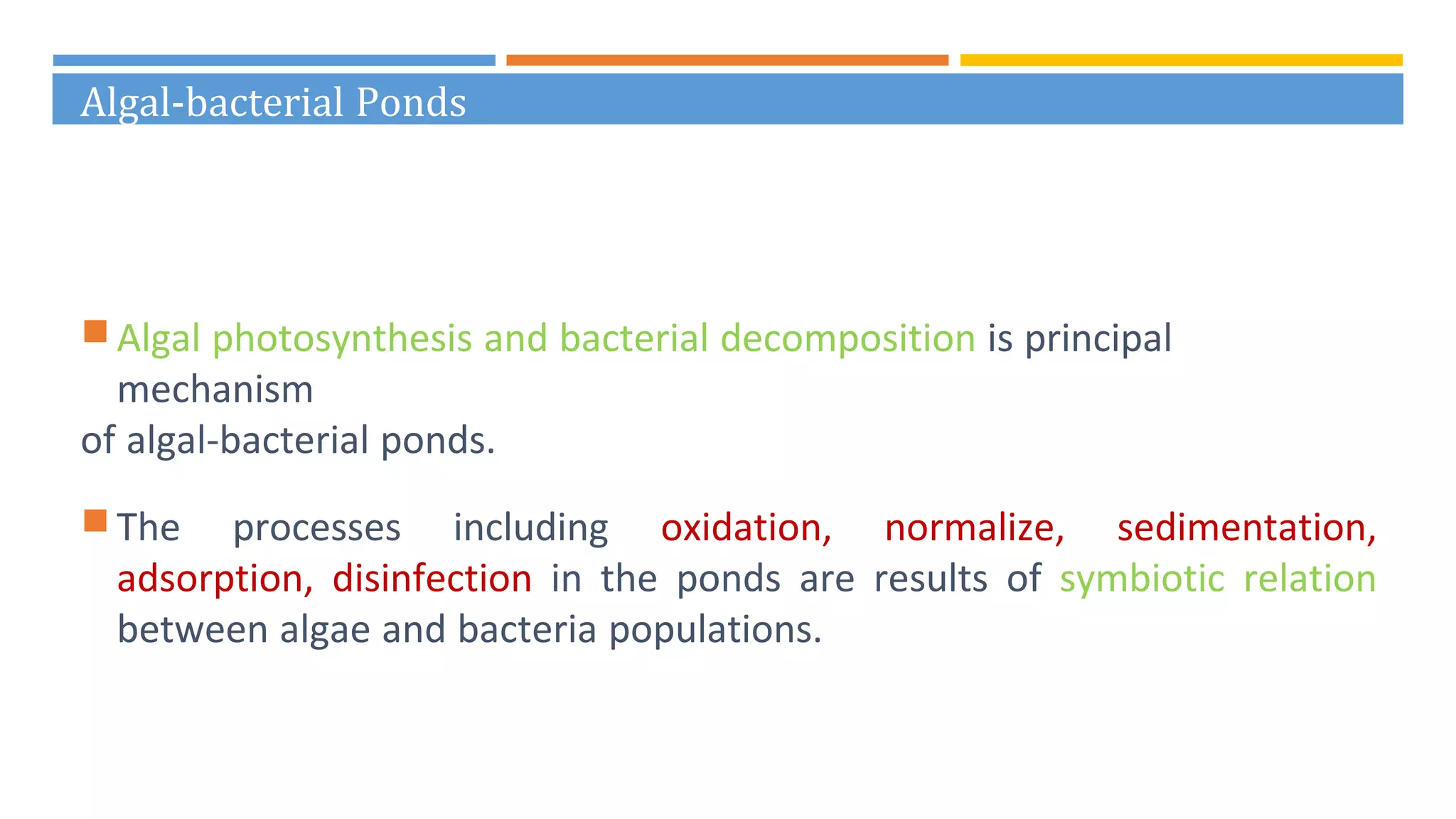 Algal-bacterial Ponds

Algal photosynthesis and bacterial decomposition is principal mechanism
of algal-bacterial ponds.

The processes including oxidation, normalize, sedimentation, adsorption, disinfection in the ponds are results of symbiotic relation between algae and bacteria populations.